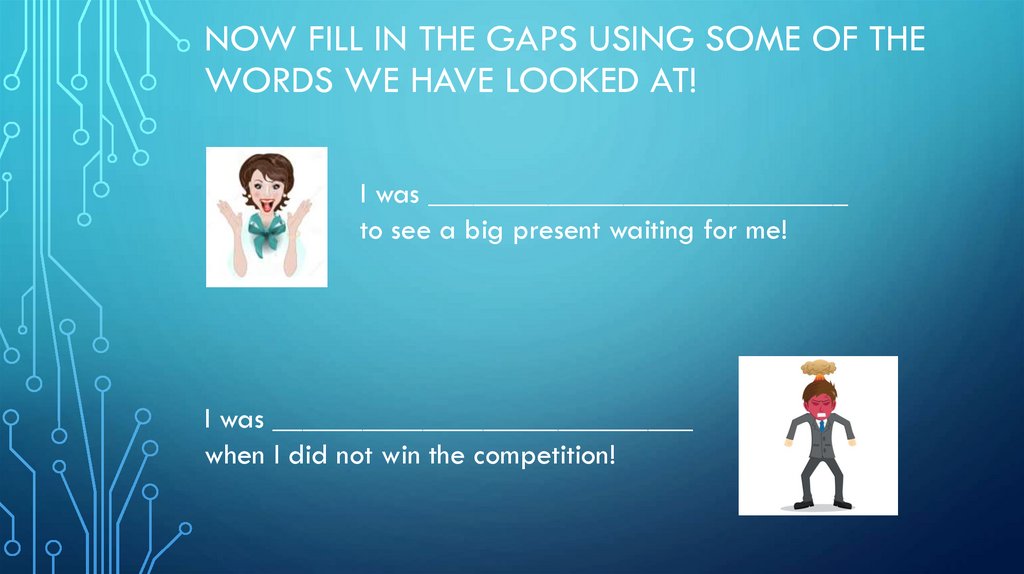 NOW FILL IN THE GAPS USING SOME OF THE WORDS WE HAVE LOOKED AT!

I was ______________________________
to see a big present waiting for me!

I was ______________________________
when I did not win the competition!